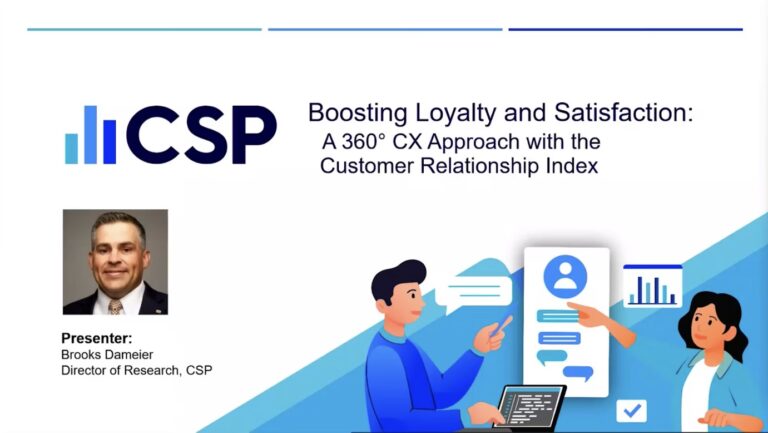 CSP

Boosting Loyalty and Satisfaction:
A 360° CX Approach with the Customer Relationship Index

Presenter:
Brooks Dameier
Director of Research, CSP